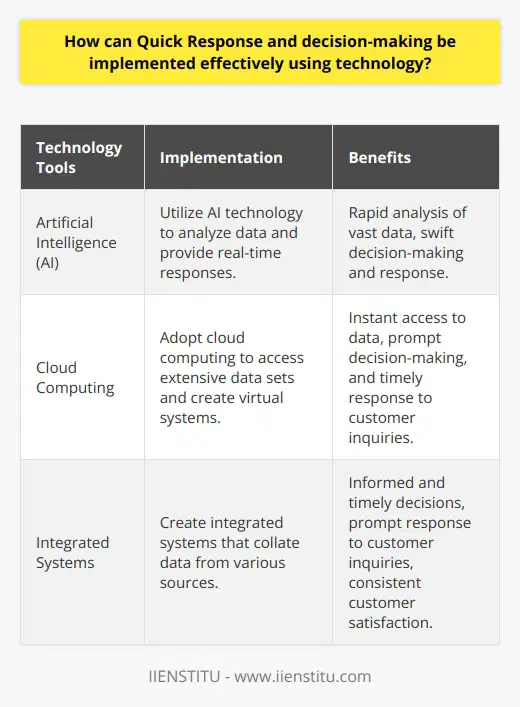 How can Quick Response and decision-making be implemented effectively using technology?

| Technology Tools | Implementation | Benefits |
|---|---|---|
| Artificial Intelligence (AI) | Utilize AI technology to analyze data and provide real-time responses. | Rapid analysis of vast data, swift decision-making and response. |
| Cloud Computing | Adopt cloud computing to access extensive data sets and create virtual systems. | Instant access to data, prompt decision-making, and timely response to customer inquiries. |
| Integrated Systems | Create integrated systems that collate data from various sources. | Informed and timely decisions, prompt response to customer inquiries, consistent customer satisfaction. |

IIENSTITU - www.iienstitu.com